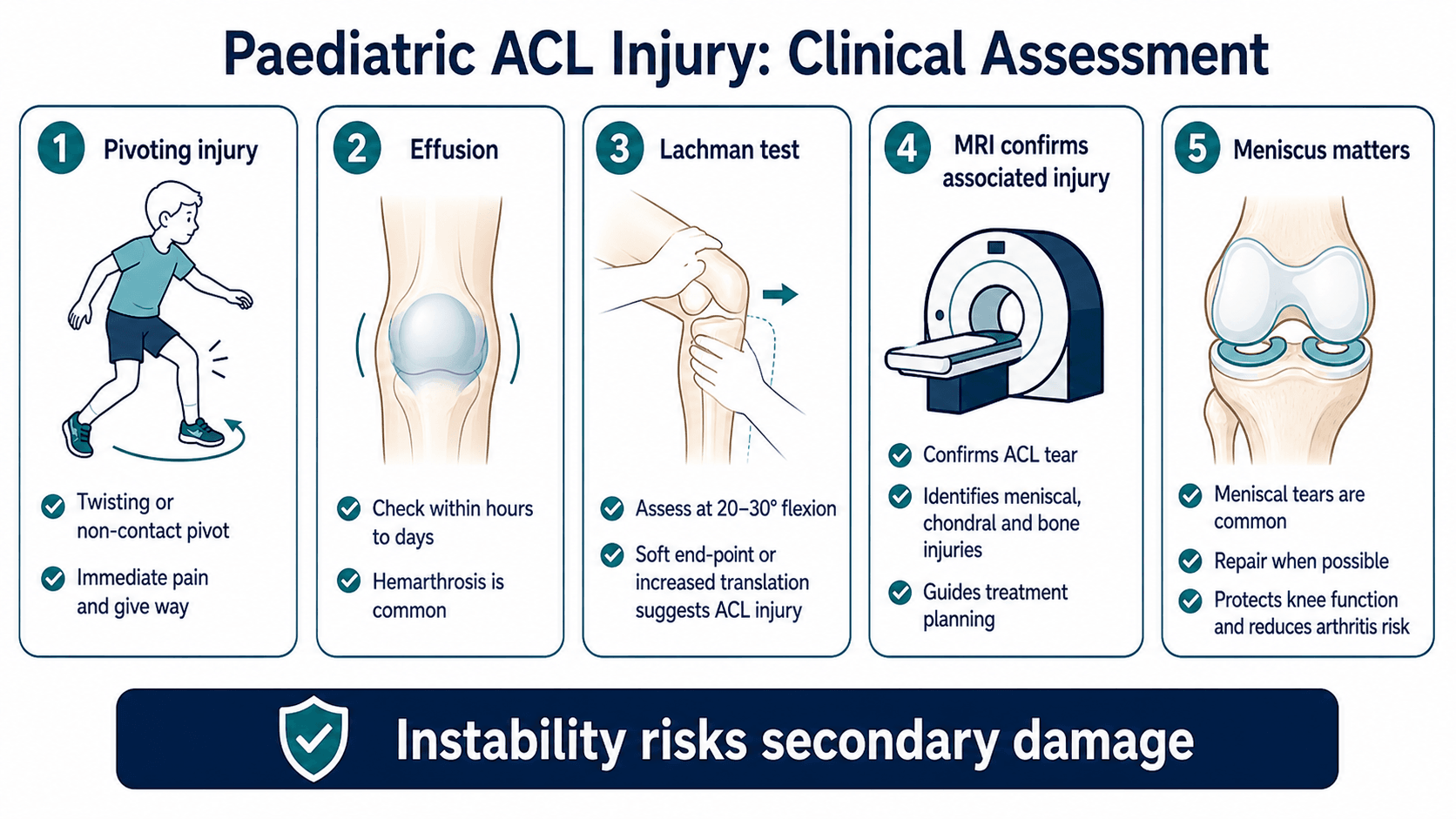 Paediatric ACL Injury: Clinical Assessment

1 Pivoting injury

Twisting or non-contact pivot

Immediate pain and give way

2 Effusion

Check within hours to days

Hemarthrosis is common

3 Lachman test

Assess at 20–30° flexion

Soft end-point or increased translation suggests ACL injury

4 MRI confirms associated injury

Confirms ACL tear

Identifies meniscal, chondral and bone injuries

Guides treatment planning

5 Meniscus matters

Meniscal tears are common

Repair when possible

Protects knee function and reduces arthritis risk

Instability risks secondary damage